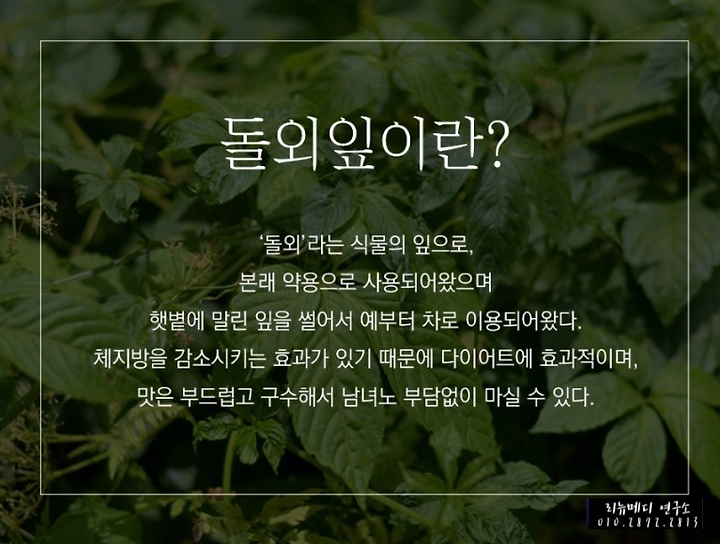 돌외잎이란?

'돌외'라는 식물의 잎으로,
본래 약용으로 사용되어왔으며
햇볕에 말린 잎을 썰어서 예부터 차로 이용되어왔다.
체지방을 감소시키는 효과가 있기 때문에 다이어트에 효과적이며,
맛은 부드럽고 구수해서 남녀노 부담없이 마실 수 있다.

리뉴메디 연구소
010.2892.2813